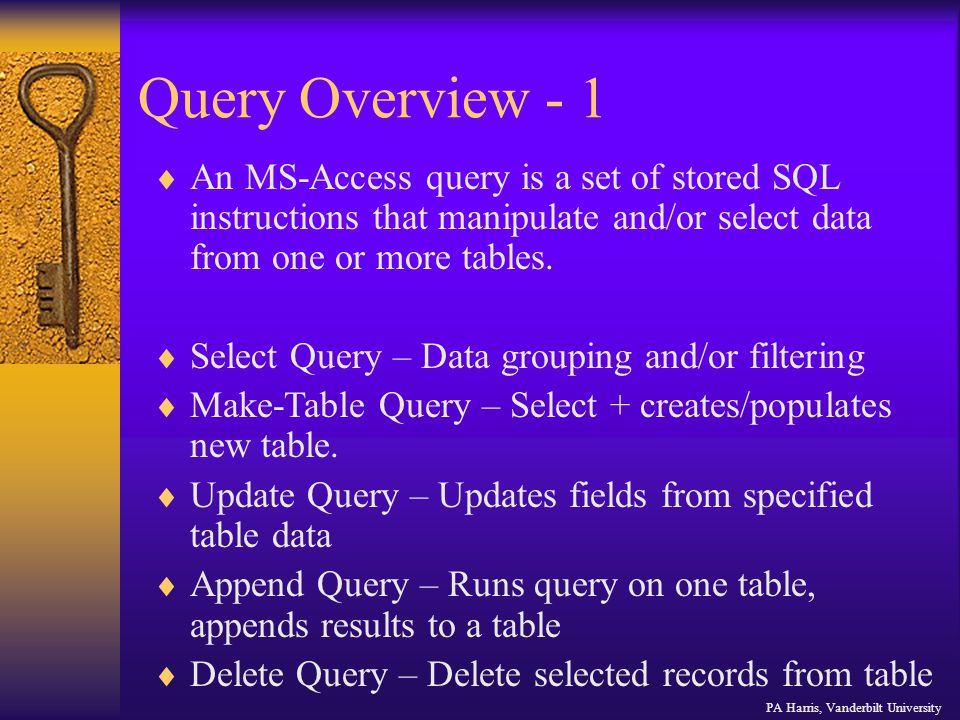 Query Overview - 1

♦ An MS-Access query is a set of stored SQL instructions that manipulate and/or select data from one or more tables.

♦ Select Query – Data grouping and/or filtering
♦ Make-Table Query – Select + creates/populates new table.
♦ Update Query – Updates fields from specified table data
♦ Append Query – Runs query on one table, appends results to a table
♦ Delete Query – Delete selected records from table

PA Harris, Vanderbilt University